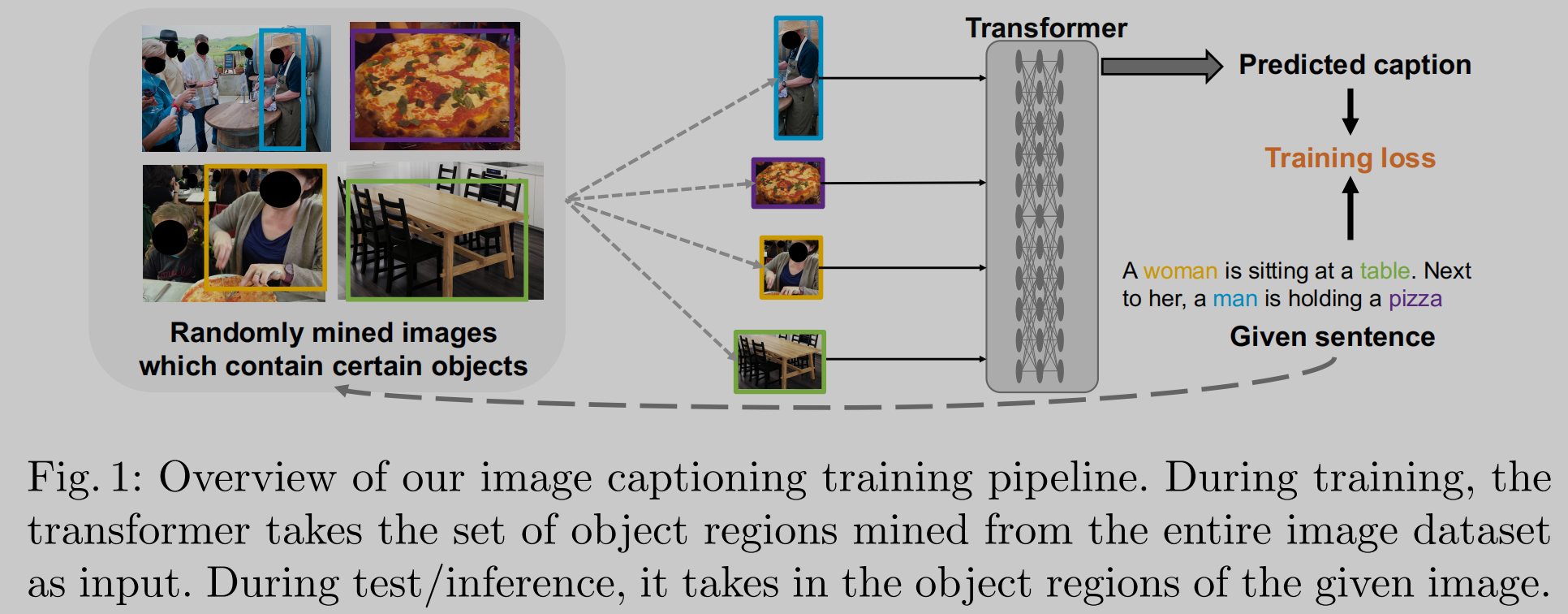 Randomly mined images which contain certain objects

Transformer

Predicted caption

Training loss

A woman is sitting at a table. Next to her, a man is holding a pizza

Given sentence

Fig. 1: Overview of our image captioning training pipeline. During training, the transformer takes the set of object regions mined from the entire image dataset as input. During test/inference, it takes in the object regions of the given image.